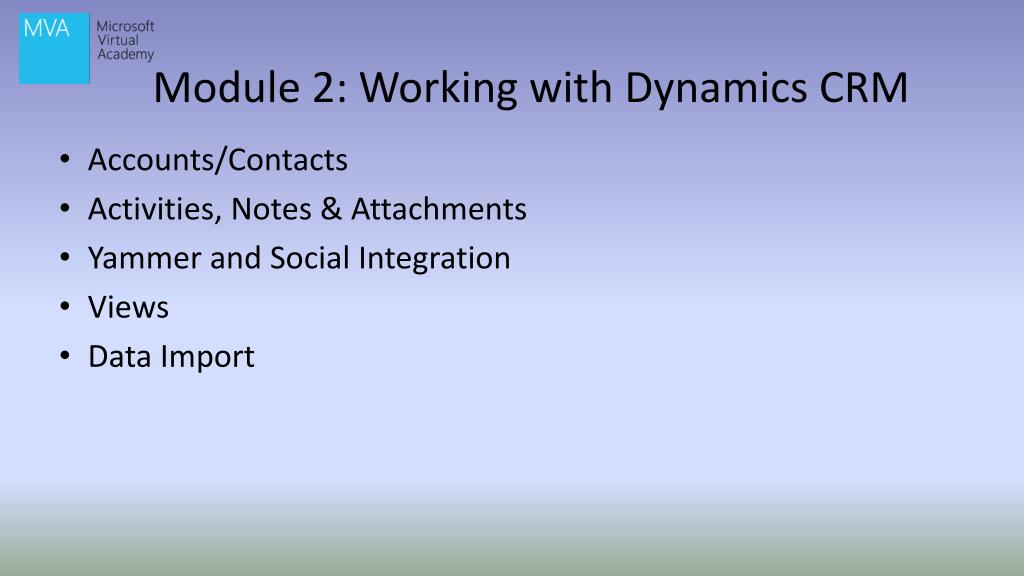 MVA Microsoft Virtual Academy

Module 2: Working with Dynamics CRM

• Accounts/Contacts
• Activities, Notes & Attachments
• Yammer and Social Integration
• Views
• Data Import